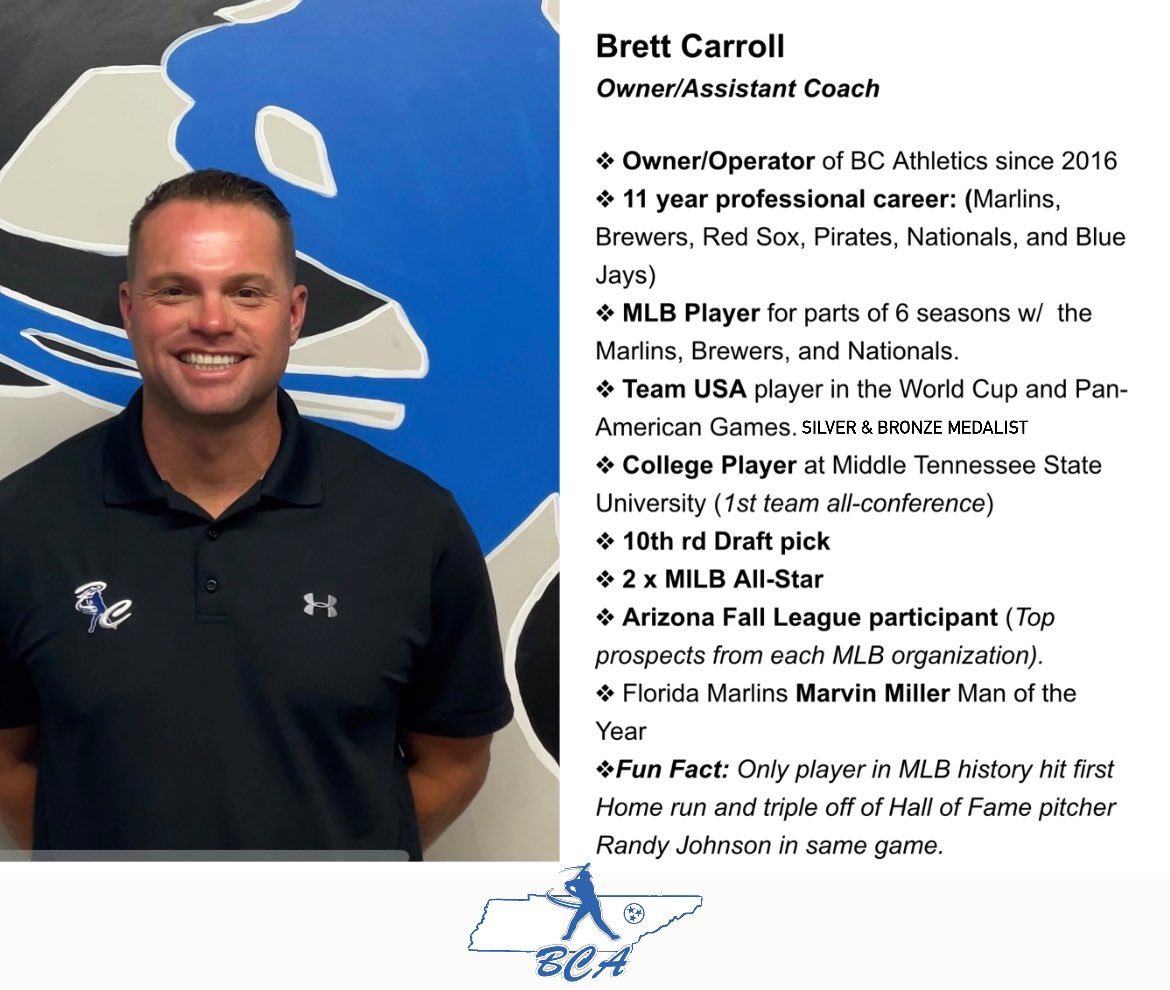 Brett Carroll
Owner/Assistant Coach

❖ Owner/Operator of BC Athletics since 2016
❖ 11 year professional career: (Marlins, Brewers, Red Sox, Pirates, Nationals, and Blue Jays)
❖ MLB Player for parts of 6 seasons w/ the Marlins, Brewers, and Nationals.
❖ Team USA player in the World Cup and Pan-American Games. SILVER & BRONZE MEDALIST
❖ College Player at Middle Tennessee State University (1st team all-conference)
❖ 10th rd Draft pick
❖ 2 x MILB All-Star
❖ Arizona Fall League participant (Top prospects from each MLB organization).
❖ Florida Marlins Marvin Miller Man of the Year
❖Fun Fact: Only player in MLB history hit first Home run and triple off of Hall of Fame pitcher Randy Johnson in same game.

BC

BCA